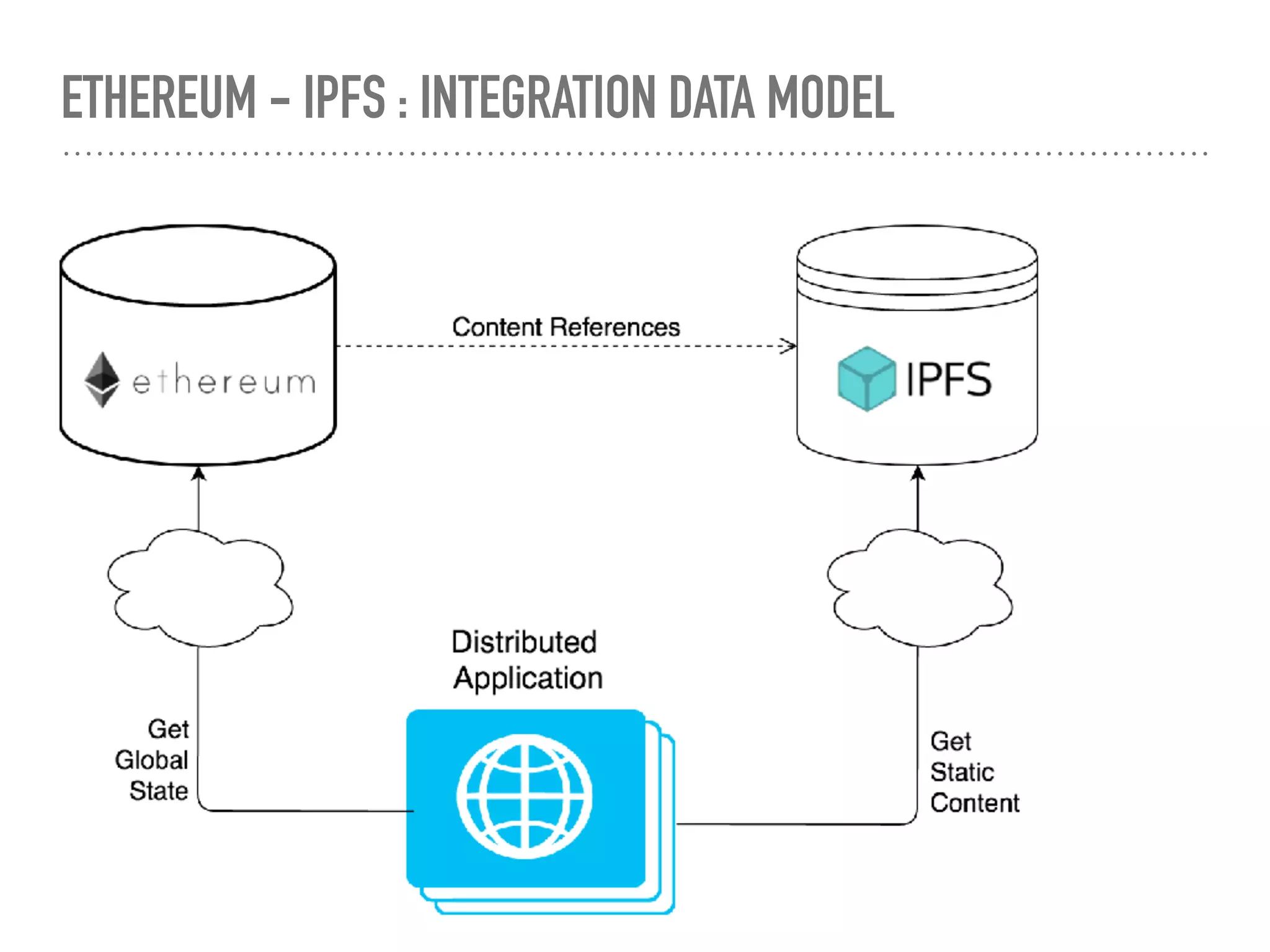 ETHEREUM – IPFS : INTEGRATION DATA MODEL

ethereum

Content References

IPFS

Distributed Application

Get Global State

Get Static Content